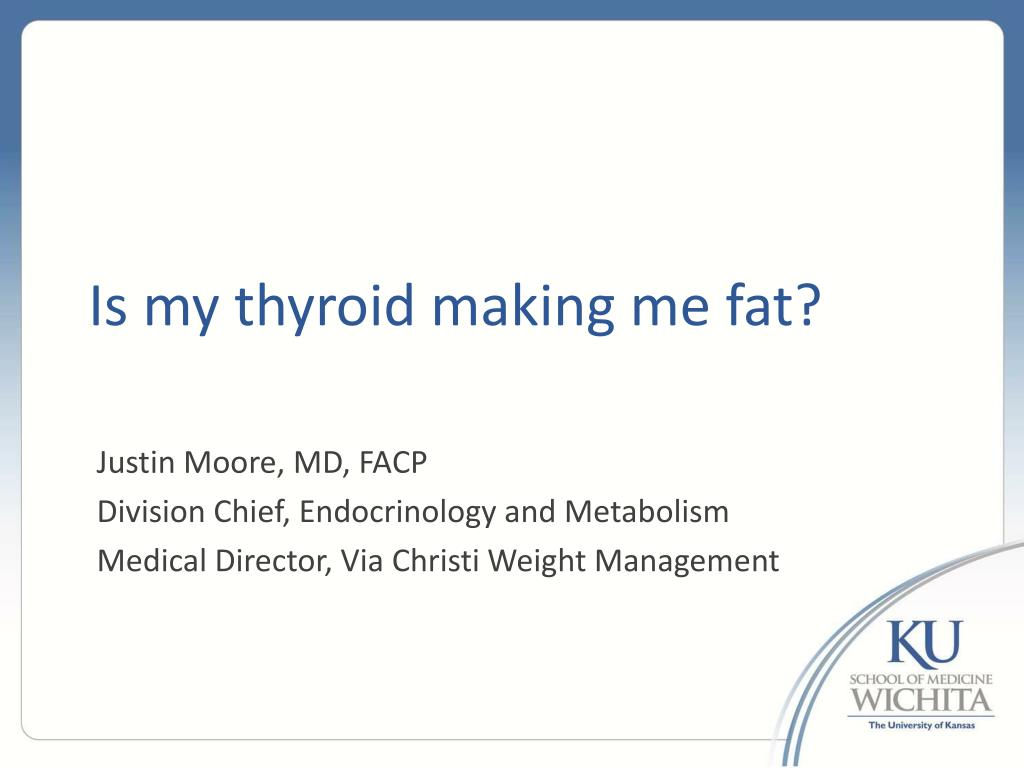 Is my thyroid making me fat?

Justin Moore, MD, FACP
Division Chief, Endocrinology and Metabolism
Medical Director, Via Christi Weight Management

KU
SCHOOL OF MEDICINE
WICHITA
The University of Kansas